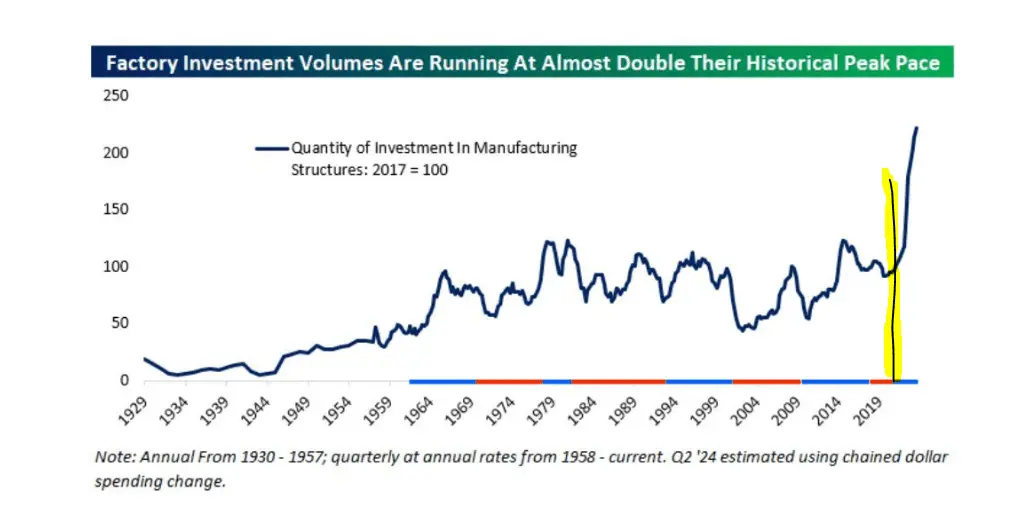 Factory Investment Volumes Are Running At Almost Double Their Historical Peak Pace

250
200
150
100
50
0

Quantity of Investment In Manufacturing Structures: 2017 = 100

1929
1934
1939
1944
1949
1954
1959
1964
1969
1974
1979
1984
1989
1994
1999
2004
2009
2014
2019

Note: Annual From 1930 - 1957; quarterly at annual rates from 1958 - current. Q2 '24 estimated using chained dollar spending change.